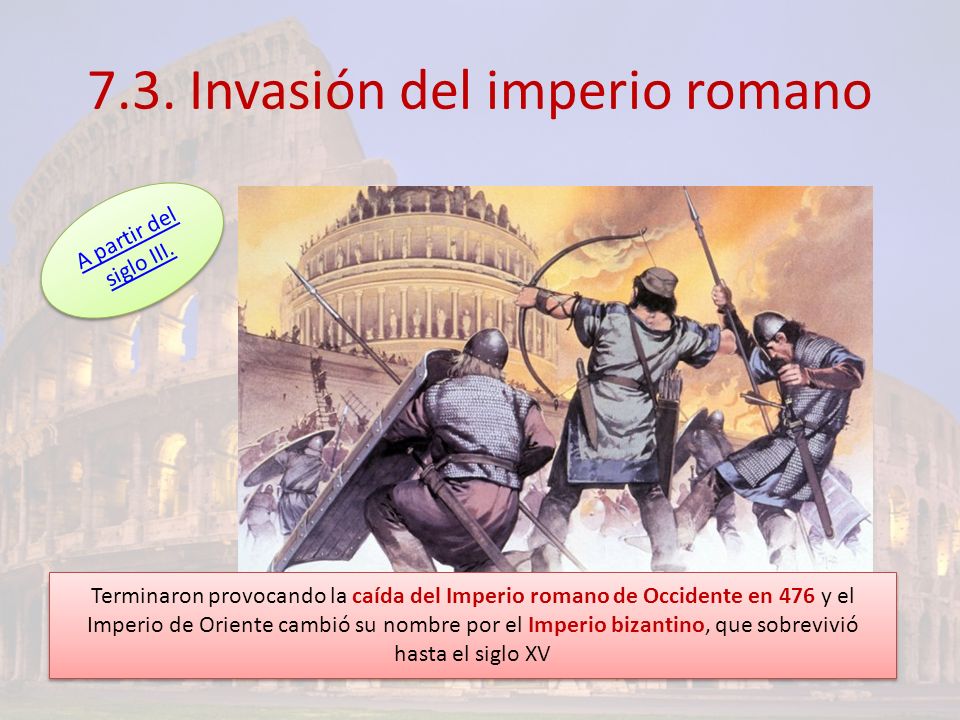 7.3. Invasión del imperio romano

A partir del siglo III.

Terminaron provocando la caída del Imperio romano de Occidente en 476 y el Imperio de Oriente cambió su nombre por el Imperio bizantino, que sobrevivió hasta el siglo XV